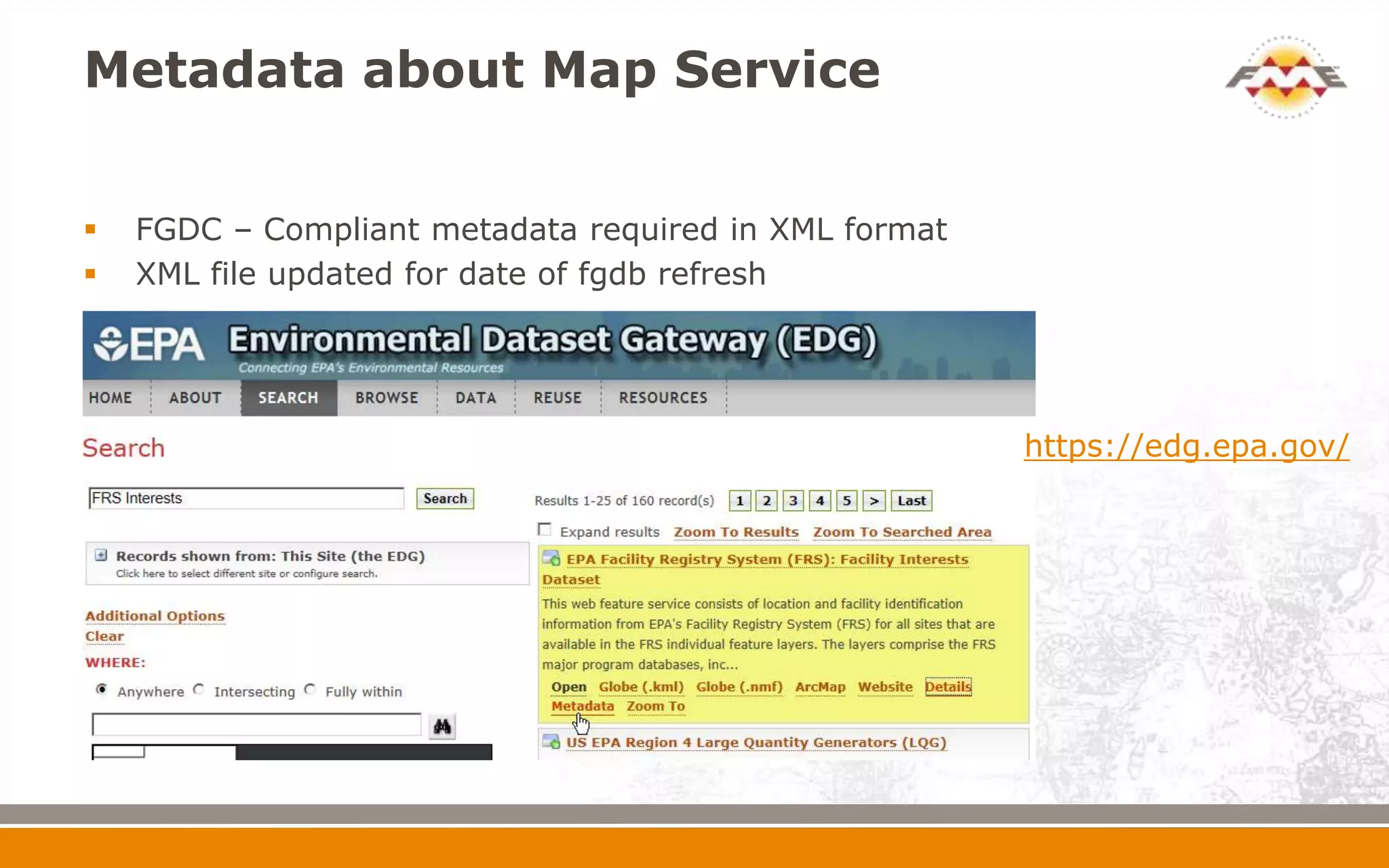 Metadata about Map Service

FME

- FGDC – Compliant metadata required in XML format
- XML file updated for date of fgdb refresh

EPA Environmental Dataset Gateway (EDG)
Connecting EPA's Environmental Resources

HOME ABOUT SEARCH BROWSE DATA REUSE RESOURCES

Search

https://edg.epa.gov/

FRS Interests Search

Records shown from: This Site (the EDG)
Click here to select different site or configure search.

Additional Options
Clear
WHERE:
Anywhere Intersecting Fully within

Results 1-25 of 160 record(s) 1 2 3 4 5 > Last

Expand results Zoom To Results Zoom To Searched Area

EPA Facility Registry System (FRS): Facility Interests Dataset
This web feature service consists of location and facility identification information from EPA's Facility Registry System (FRS) for all sites that are available in the FRS individual feature layers. The layers comprise the FRS major program databases, inc...
Open Globe (.kml) Globe (.nmf) ArcMap Website Details Metadata Zoom To

US EPA Region 4 Large Quantity Generators (LQG)